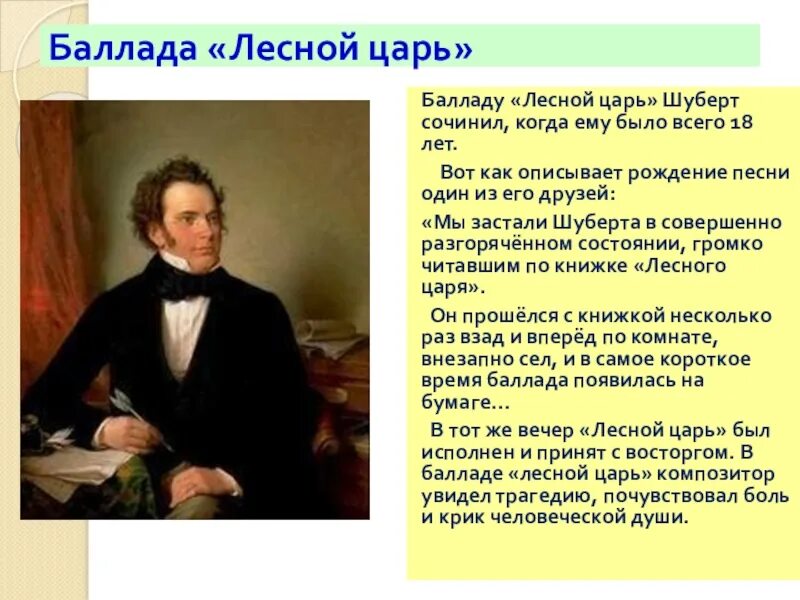 Баллада «Лесной царь»

Балладу «Лесной царь» Шуберт сочинил, когда ему было всего 18 лет.

Вот как описывает рождение песни один из его друзей:

«Мы застали Шуберта в совершенно разгорячённом состоянии, громко читавшим по книжке «Лесного царя».

Он прошёлся с книжкой несколько раз взад и вперёд по комнате, внезапно сел, и в самое короткое время баллада появилась на бумаге…

В тот же вечер «Лесной царь» был исполнен и принят с восторгом. В балладе «лесной царь» композитор увидел трагедию, почувствовал боль и крик человеческой души.